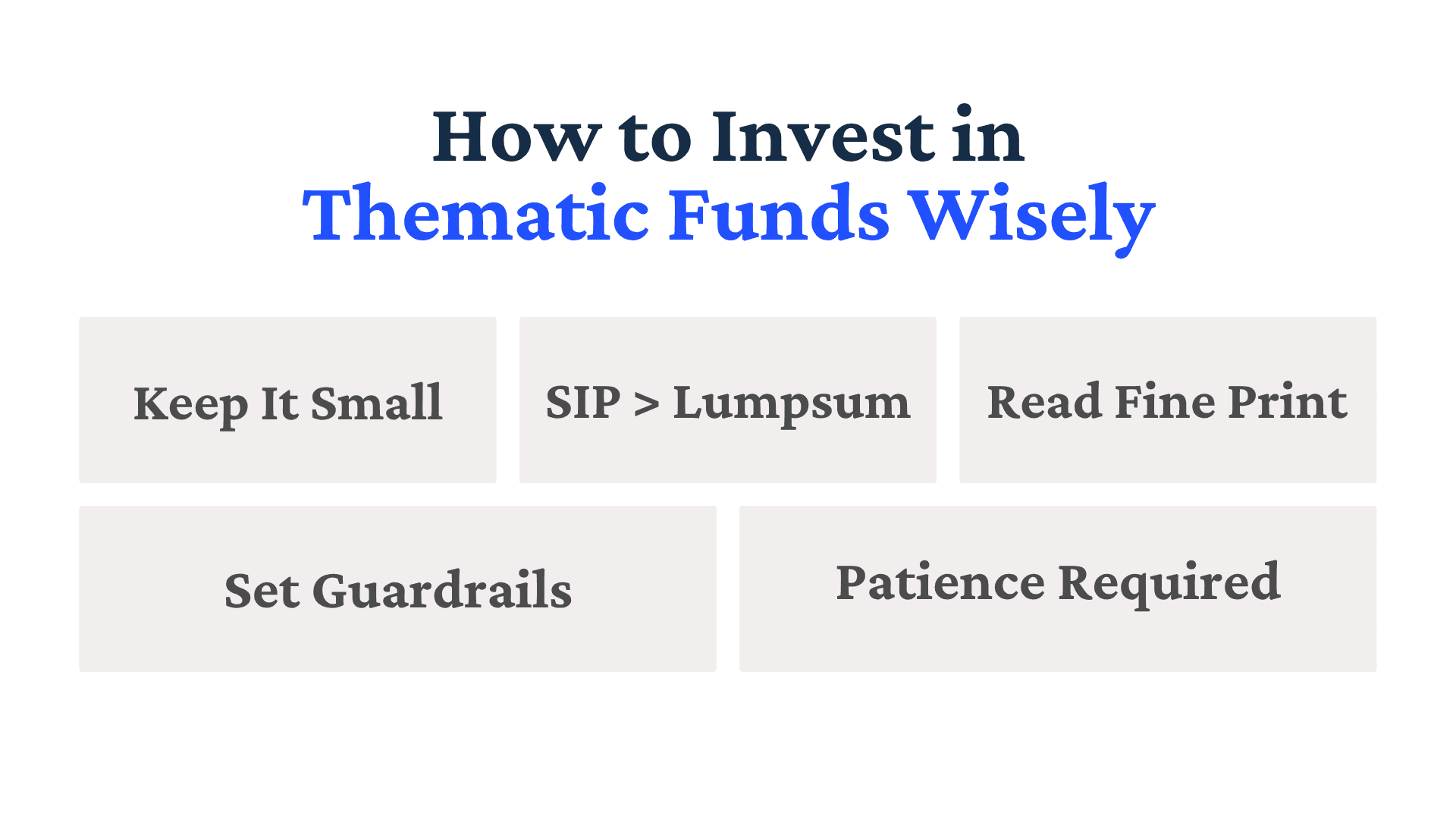 How to Invest in
Thematic Funds Wisely

Keep It Small

SIP > Lumpsum

Read Fine Print

Set Guardrails

Patience Required